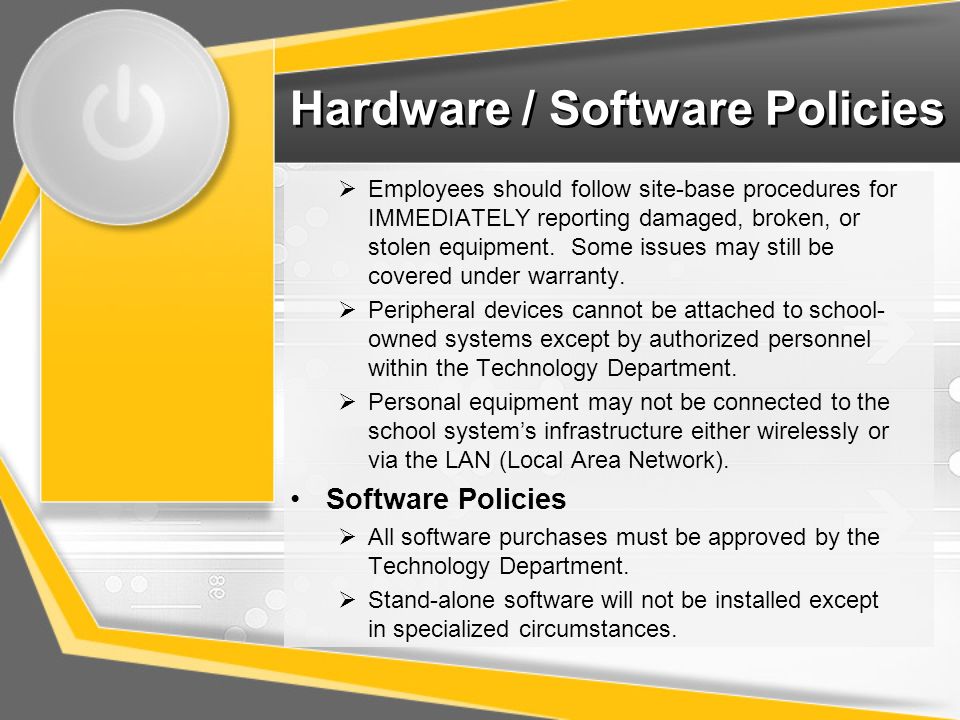 Hardware / Software Policies

➢ Employees should follow site-base procedures for IMMEDIATELY reporting damaged, broken, or stolen equipment. Some issues may still be covered under warranty.

➢ Peripheral devices cannot be attached to school-owned systems except by authorized personnel within the Technology Department.

➢ Personal equipment may not be connected to the school system's infrastructure either wirelessly or via the LAN (Local Area Network).

• Software Policies

➢ All software purchases must be approved by the Technology Department.

➢ Stand-alone software will not be installed except in specialized circumstances.